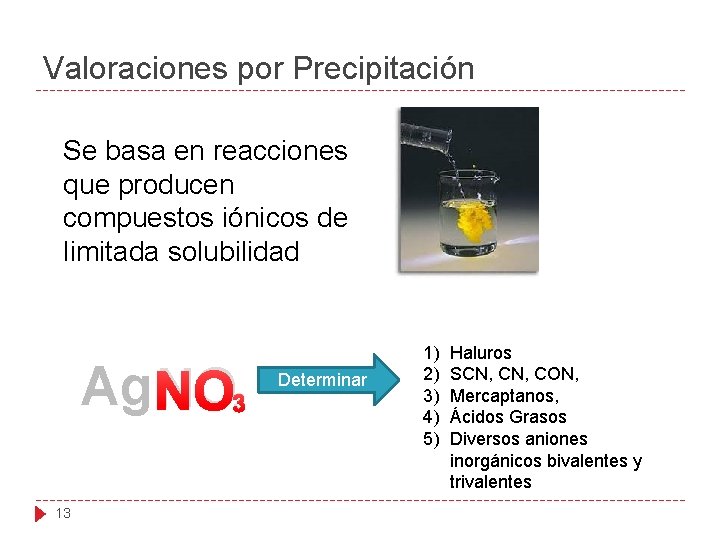 Valoraciones por Precipitación

Se basa en reacciones que producen compuestos iónicos de limitada solubilidad

$AgNO_3$

Determinar

1) Haluros
2) SCN, CN, CON,
3) Mercaptanos,
4) Ácidos Grasos
5) Diversos aniones inorgánicos bivalentes y trivalentes

13